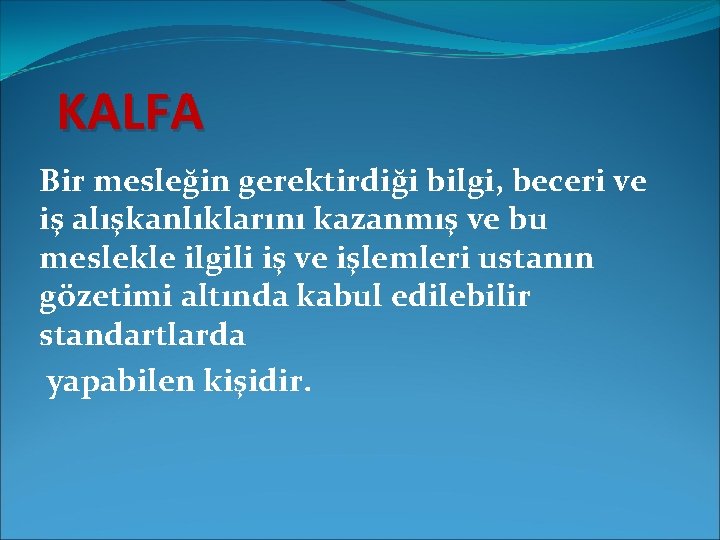 KALFA

Bir mesleğin gerektirdiği bilgi, beceri ve iş alışkanlıklarını kazanmış ve bu meslekle ilgili iş ve işlemleri ustanın gözetimi altında kabul edilebilir standartlarda

yapabilen kişidir.